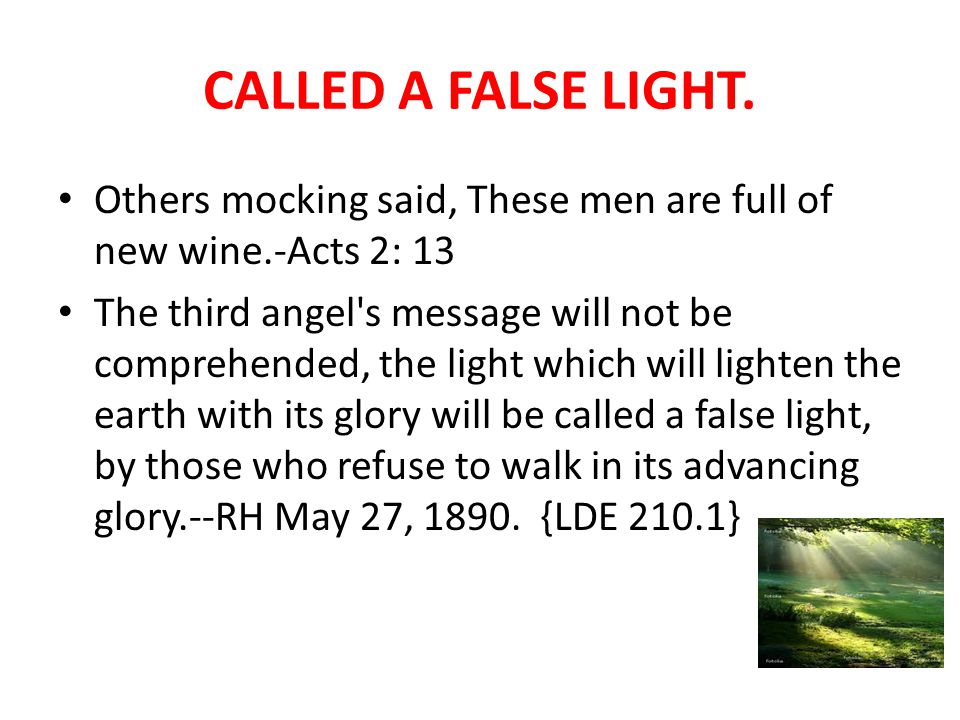 CALLED A FALSE LIGHT.

• Others mocking said, These men are full of new wine.-Acts 2: 13

• The third angel's message will not be comprehended, the light which will lighten the earth with its glory will be called a false light, by those who refuse to walk in its advancing glory.--RH May 27, 1890. {LDE 210.1}